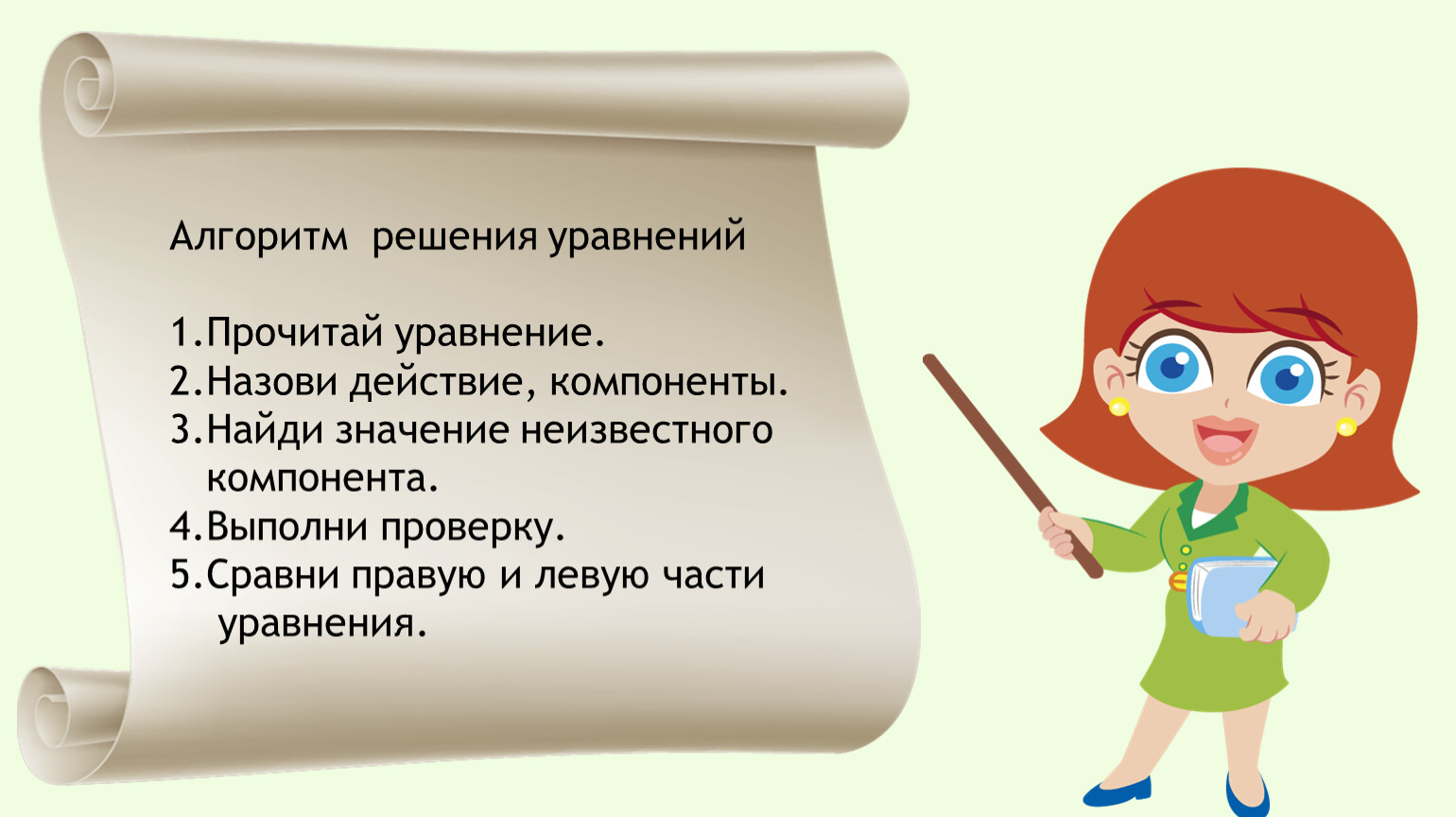 Алгоритм решения уравнений

1.Прочитай уравнение.
2.Назови действие, компоненты.
3.Найди значение неизвестного компонента.
4.Выполни проверку.
5.Сравни правую и левую части уравнения.